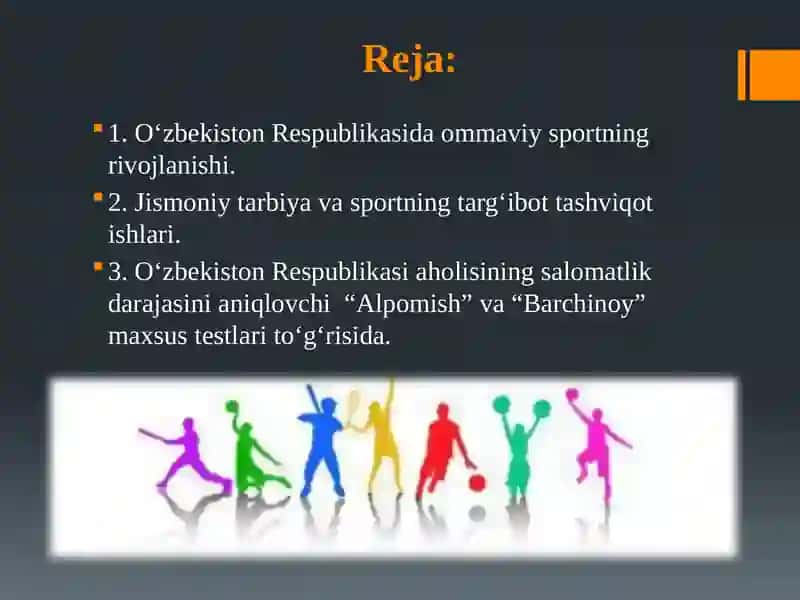 Reja:

1. O‘zbekiston Respublikasida ommaviy sportning rivojlanishi.

2. Jismoniy tarbiya va sportning targ‘ibot tashviqot ishlari.

3. O‘zbekiston Respublikasi aholisining salomatlik darajasini aniqlovchi “Alpomish” va “Barchinoy” maxsus testlari to‘g‘risida.